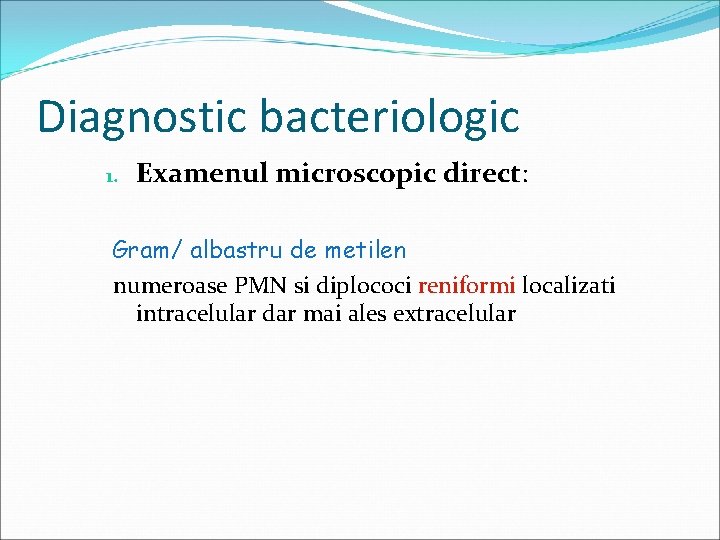 Diagnostic bacteriologic

1. Examenul microscopic direct:

Gram/ albastru de metilen

numeroase PMN si diplococi reniformi localizati intracelular dar mai ales extracelular